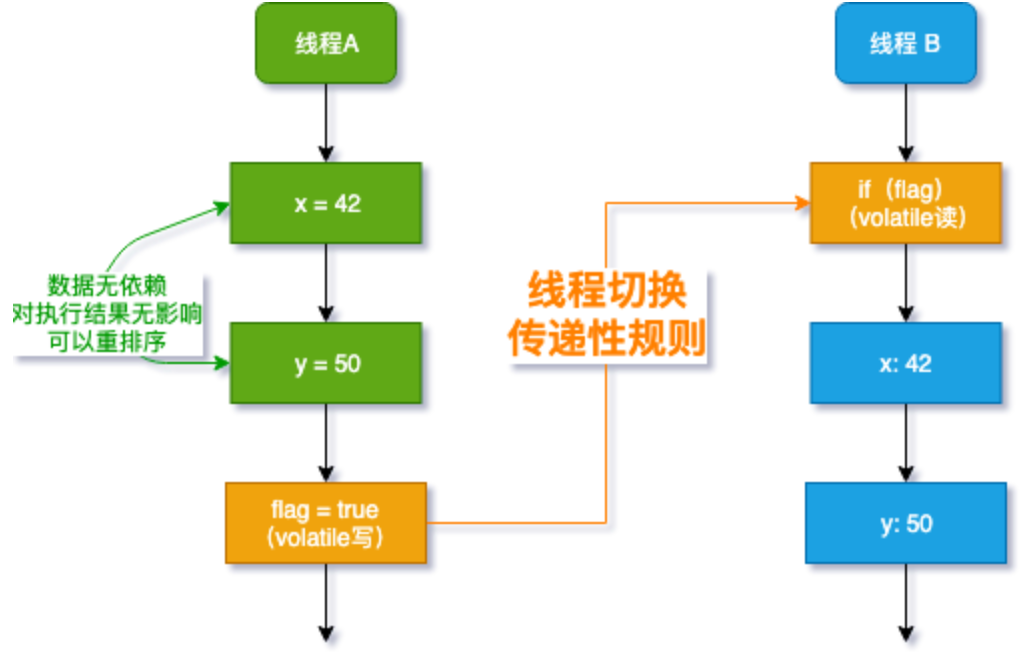 线程A

x = 42

数据无依赖
对执行结果无影响
可以重排序

y = 50

flag = true
（volatile写）

线程切换
传递性规则

线程 B

if（flag）
（volatile读）

x: 42

y: 50